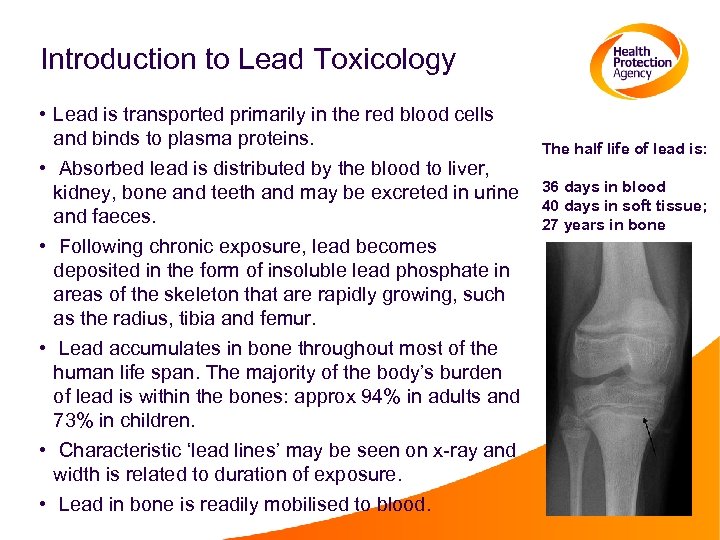 Introduction to Lead Toxicology

Health Protection Agency

• Lead is transported primarily in the red blood cells and binds to plasma proteins.

• Absorbed lead is distributed by the blood to liver, kidney, bone and teeth and may be excreted in urine and faeces.

• Following chronic exposure, lead becomes deposited in the form of insoluble lead phosphate in areas of the skeleton that are rapidly growing, such as the radius, tibia and femur.

• Lead accumulates in bone throughout most of the human life span. The majority of the body's burden of lead is within the bones: approx 94% in adults and 73% in children.

• Characteristic 'lead lines' may be seen on x-ray and width is related to duration of exposure.

• Lead in bone is readily mobilised to blood.

The half life of lead is:

36 days in blood
40 days in soft tissue;
27 years in bone